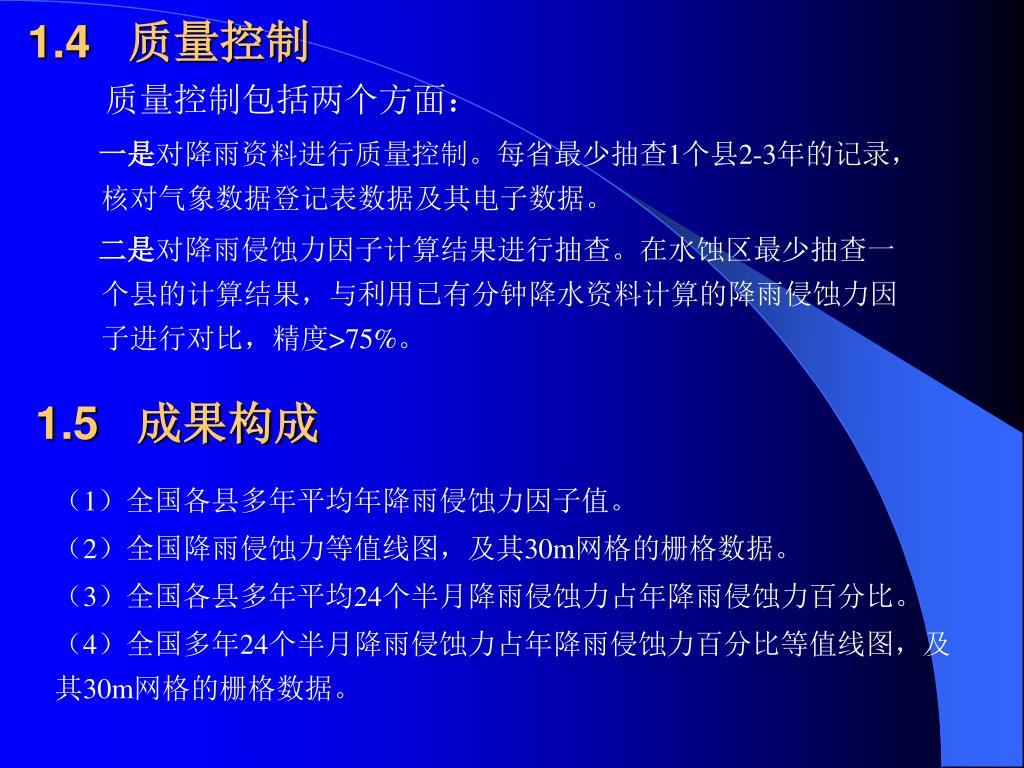 1.4 质量控制

质量控制包括两个方面：

一是对降雨资料进行质量控制。每省最少抽查1个县2-3年的记录，核对气象数据登记表数据及其电子数据。

二是对降雨侵蚀力因子计算结果进行抽查。在水蚀区最少抽查一个县的计算结果，与利用已有分钟降水资料计算的降雨侵蚀力因子进行对比，精度>75%。

1.5 成果构成

（1）全国各县多年平均年降雨侵蚀力因子值。

（2）全国降雨侵蚀力等值线图，及其30m网格的栅格数据。

（3）全国各县多年平均24个半月降雨侵蚀力占年降雨侵蚀力百分比。

（4）全国多年24个半月降雨侵蚀力占年降雨侵蚀力百分比等值线图，及其30m网格的栅格数据。